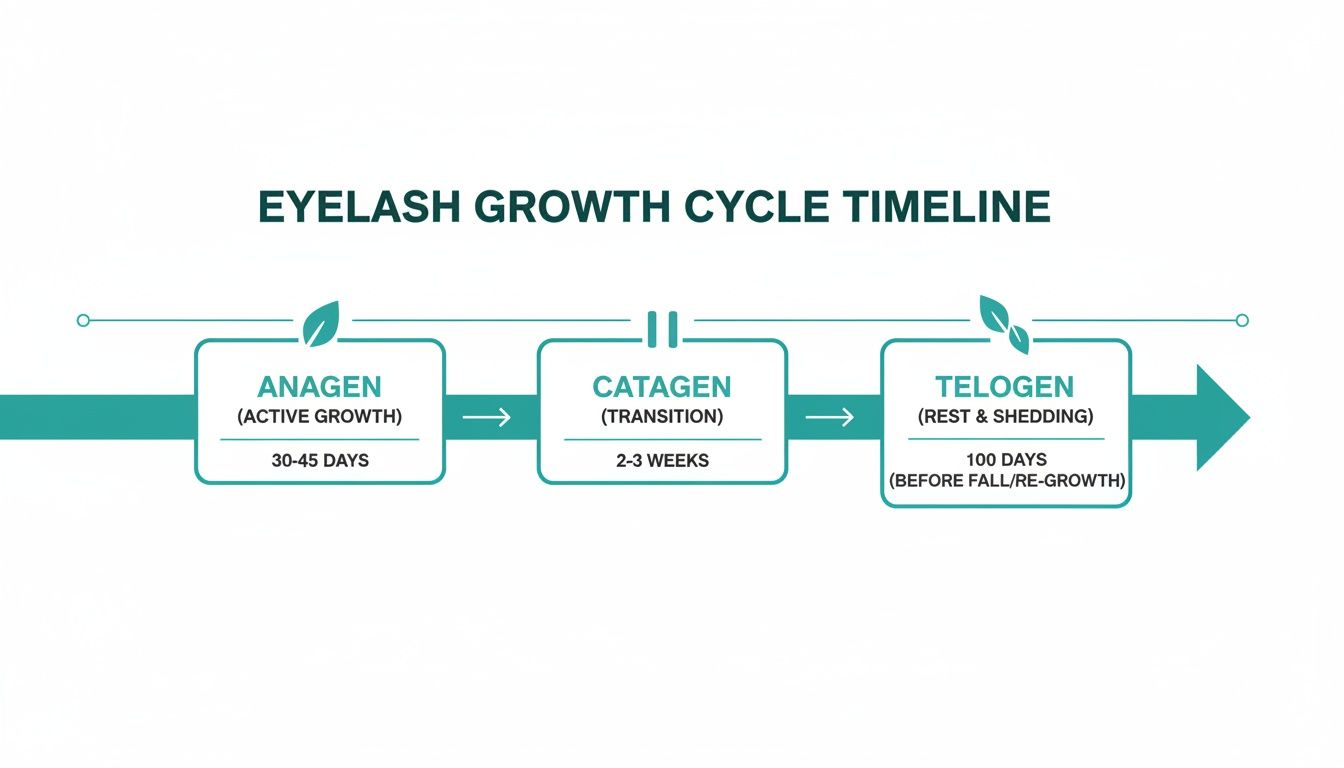 EYELASH GROWTH CYCLE TIMELINE

ANAGEN
(ACTIVE GROWTH)
30-45 DAYS

CATAGEN
(TRANSITION)
2-3 WEEKS

TELOGEN
(REST & SHEDDING)
100 DAYS
(BEFORE FALL/RE-GROWTH)